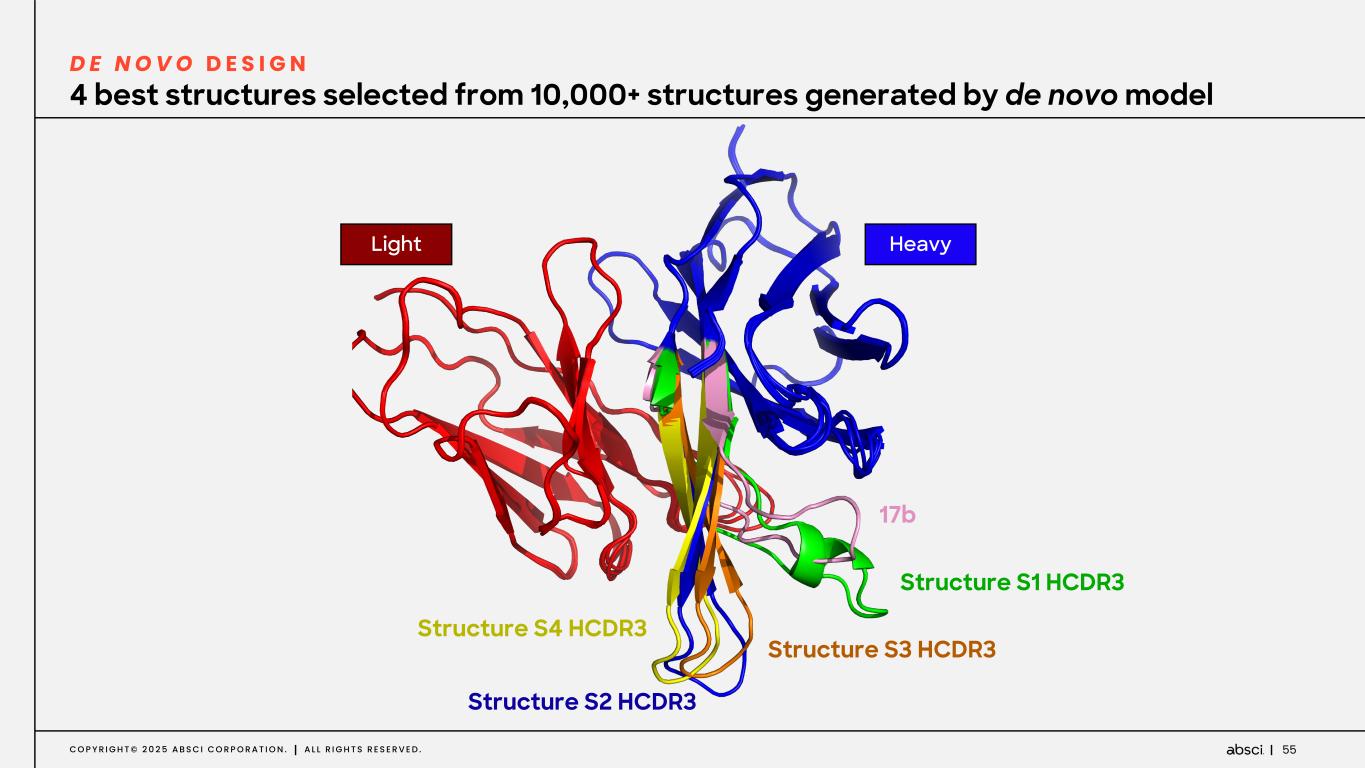 DE NOVO DESIGN
4 best structures selected from 10,000+ structures generated by de novo model

Light

Heavy

17b

Structure S1 HCDR3

Structure S4 HCDR3

Structure S3 HCDR3

Structure S2 HCDR3

COPYRIGHT© 2025 ABSCI CORPORATION. | ALL RIGHTS RESERVED.

absci | 55